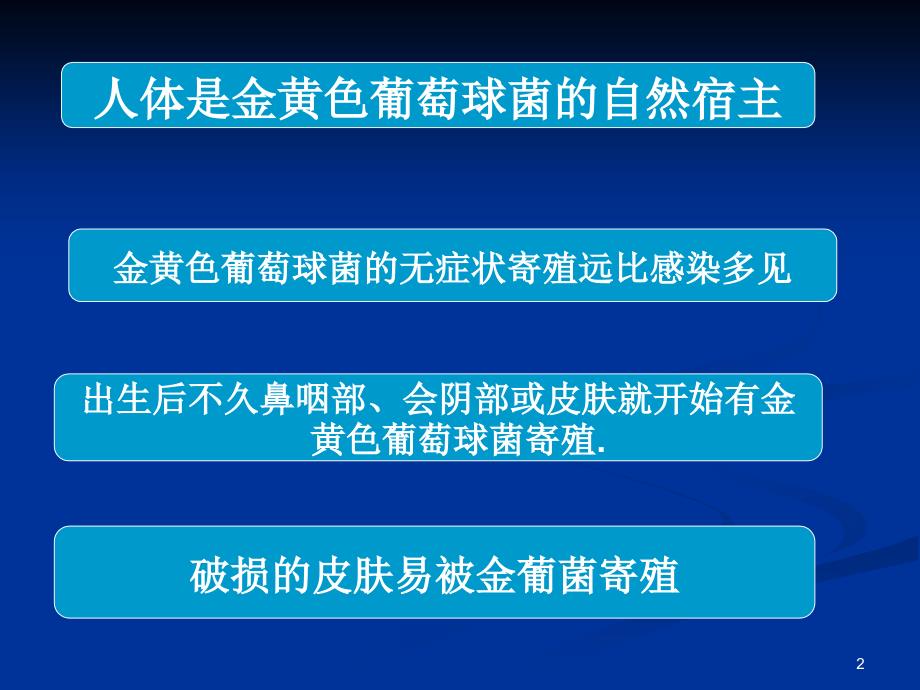 人体是金黄色葡萄球菌的自然宿主

金黄色葡萄球菌的无症状寄殖远比感染多见

出生后不久鼻咽部、会阴部或皮肤就开始有金黄色葡萄球菌寄殖.

破损的皮肤易被金葡菌寄殖

2